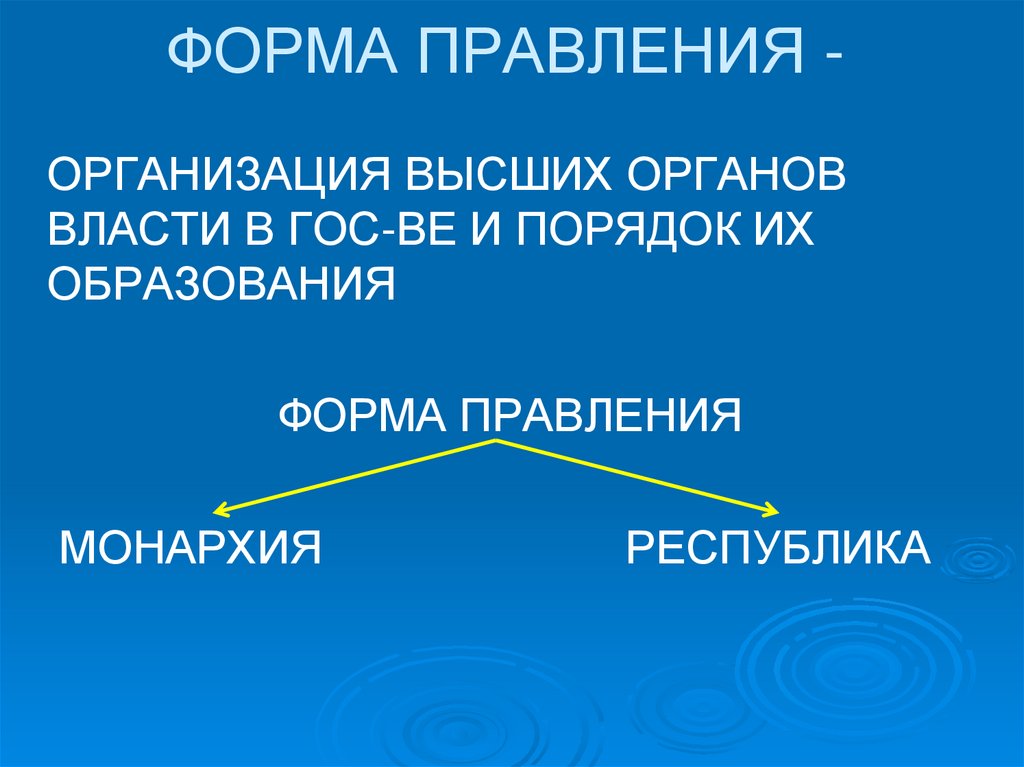 ФОРМА ПРАВЛЕНИЯ -

ОРГАНИЗАЦИЯ ВЫСШИХ ОРГАНОВ ВЛАСТИ В ГОС-ВЕ И ПОРЯДОК ИХ ОБРАЗОВАНИЯ

ФОРМА ПРАВЛЕНИЯ

МОНАРХИЯ

РЕСПУБЛИКА